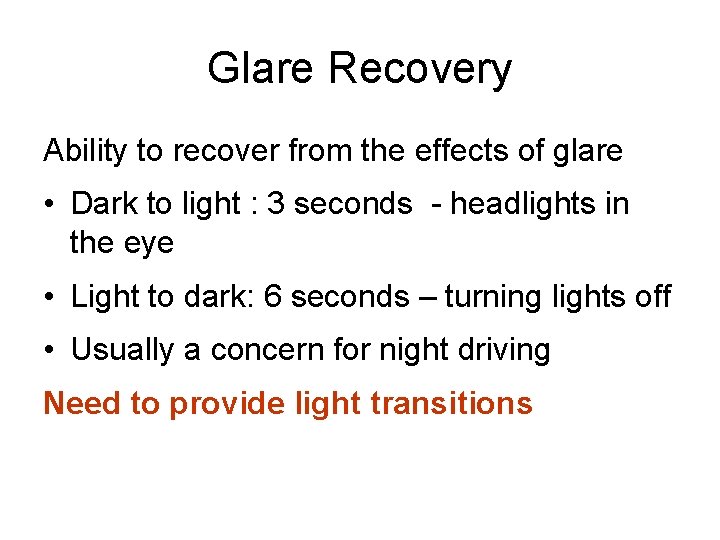 Glare Recovery

Ability to recover from the effects of glare

• Dark to light : 3 seconds - headlights in the eye

• Light to dark: 6 seconds – turning lights off

• Usually a concern for night driving

Need to provide light transitions